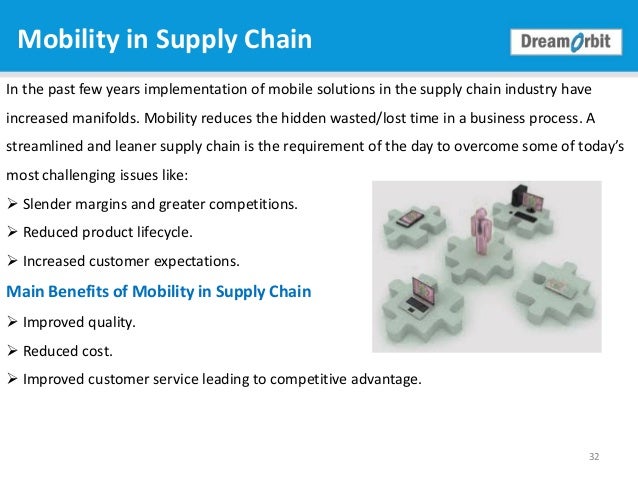 Mobility in Supply Chain

DreamOrbit

In the past few years implementation of mobile solutions in the supply chain industry have increased manifolds. Mobility reduces the hidden wasted/lost time in a business process. A streamlined and leaner supply chain is the requirement of the day to overcome some of today's most challenging issues like:

➢ Slender margins and greater competitions.

➢ Reduced product lifecycle.

➢ Increased customer expectations.

Main Benefits of Mobility in Supply Chain

➢ Improved quality.

➢ Reduced cost.

➢ Improved customer service leading to competitive advantage.

32